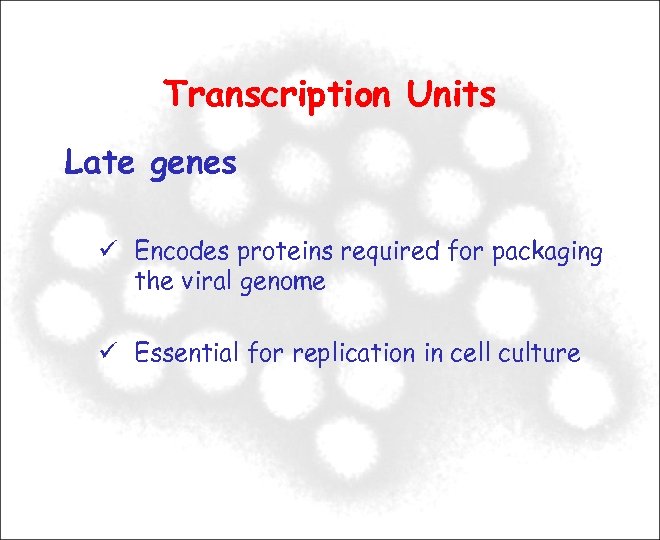 Transcription Units

Late genes

✓ Encodes proteins required for packaging the viral genome

✓ Essential for replication in cell culture